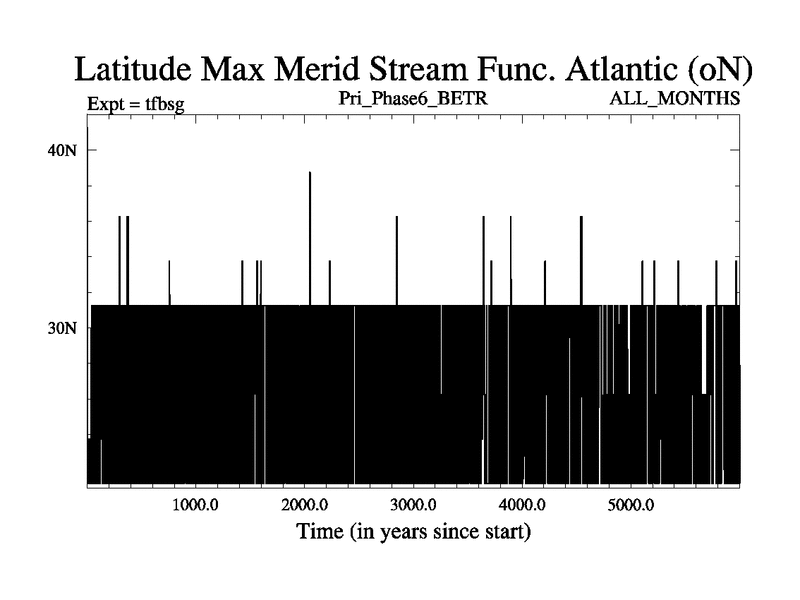 Latitude Max Merid Stream Func. Atlantic (oN)

Expt = tfbsg

Pri_Phase6_BETR

ALL_MONTHS

40N

30N

1000.0

2000.0

3000.0

4000.0

5000.0

Time (in years since start)